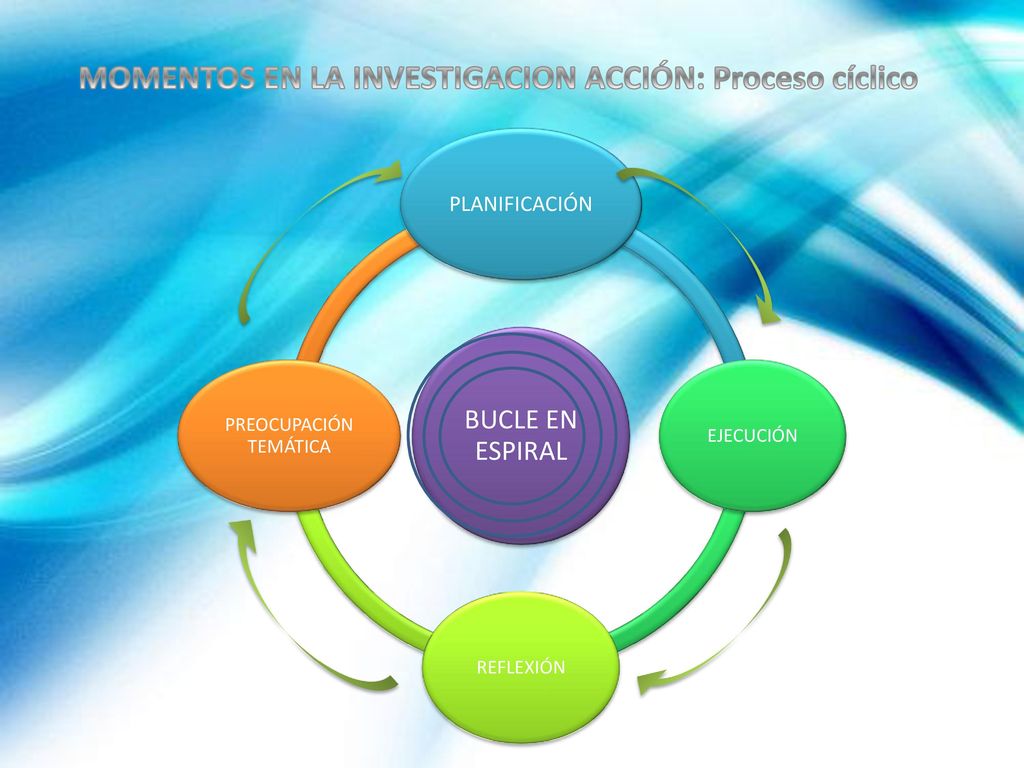 MOMENTOS EN LA INVESTIGACION ACCIÓN: Proceso cíclico

PLANIFICACIÓN

PREOCUPACIÓN TEMÁTICA

BUCLE EN ESPIRAL

EJECUCIÓN

REFLEXIÓN